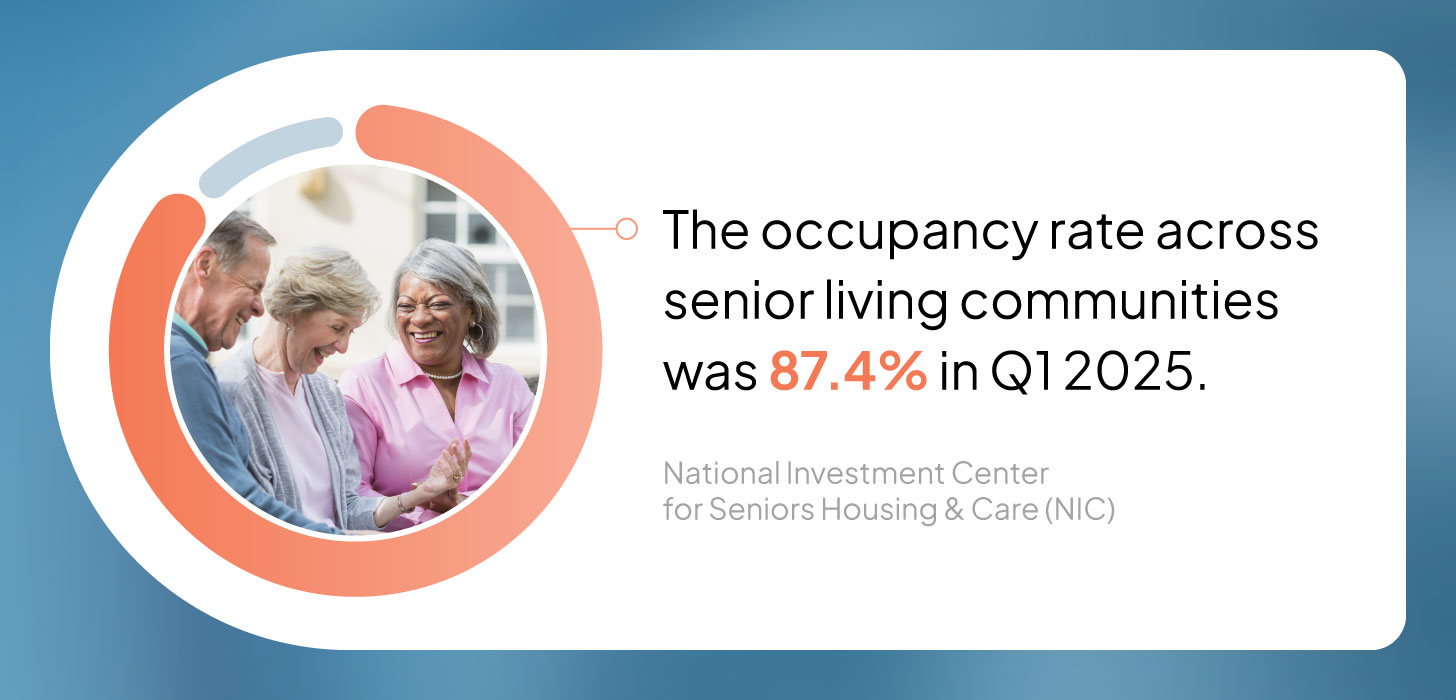 The occupancy rate across senior living communities was 87.4% in Q1 2025.

National Investment Center for Seniors Housing & Care (NIC)